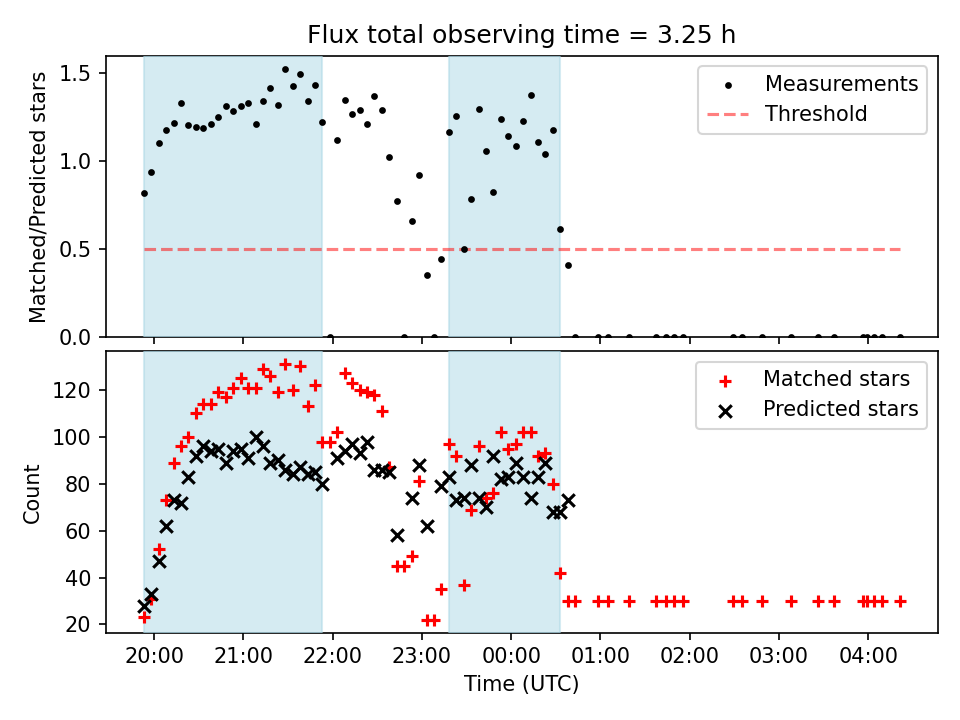 Flux total observing time = 3.25 h

Matched/Predicted stars

1.5
1.0
0.5
0.0

Measurements
Threshold

Count

120
100
80
60
40
20

Matched stars
Predicted stars

20:00 21:00 22:00 23:00 00:00 01:00 02:00 03:00 04:00

Time (UTC)